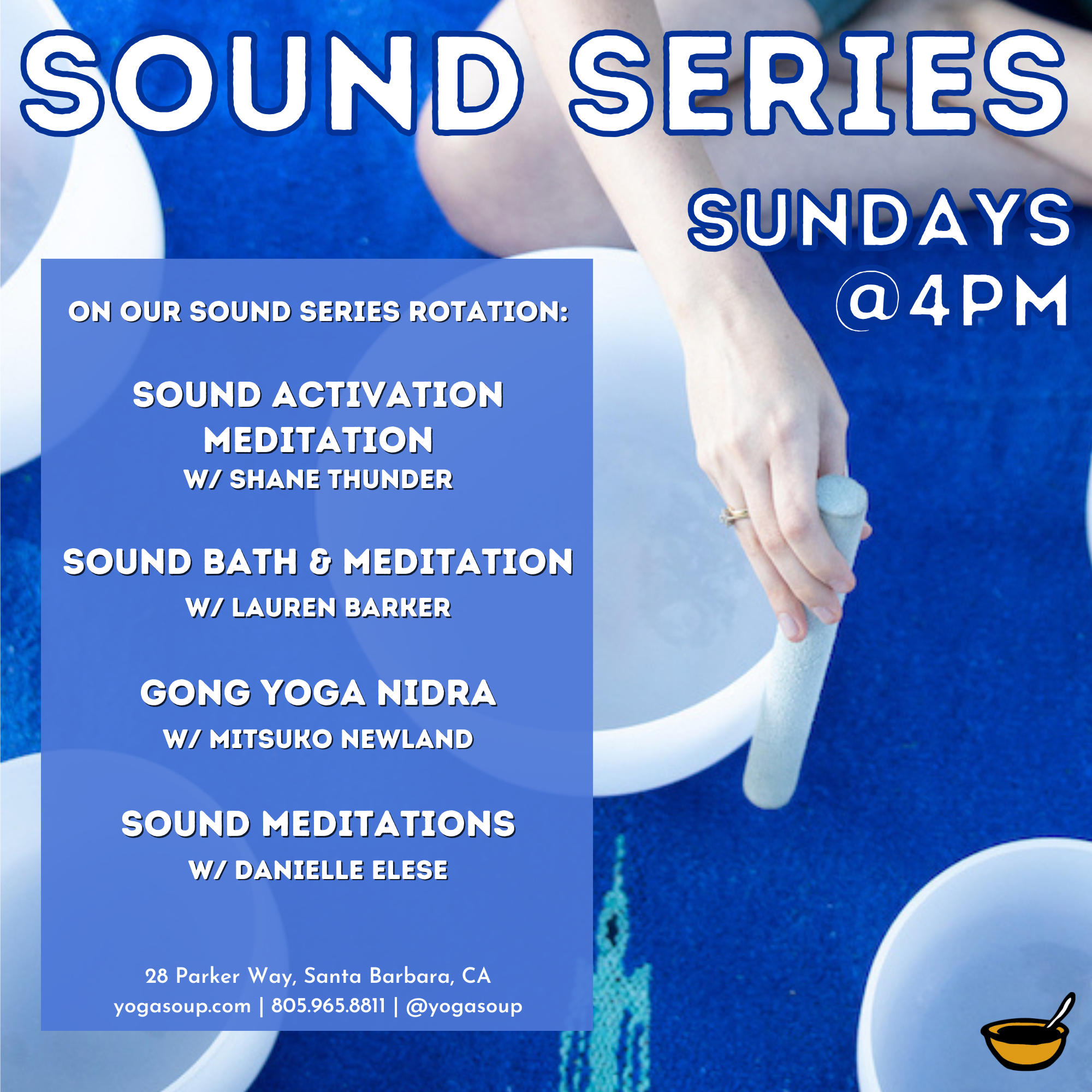 SOUND SERIES

SUNDAYS @4PM

ON OUR SOUND SERIES ROTATION:

SOUND ACTIVATION MEDITATION
W/ SHANE THUNDER

SOUND BATH & MEDITATION
W/ LAUREN BARKER

GONG YOGA NIDRA
W/ MITSUKO NEWLAND

SOUND MEDITATIONS
W/ DANIELLE ELESE

28 Parker Way, Santa Barbara, CA
yogasoup.com | 805.965.8811 | @yogasoup